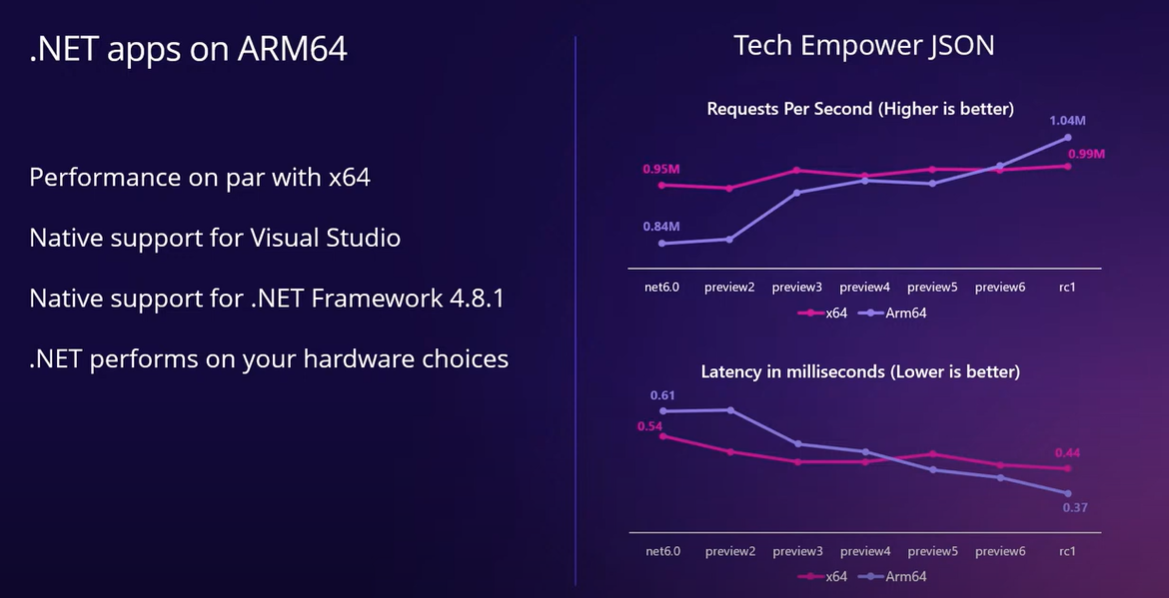 .NET apps on ARM64

Performance on par with x64

Native support for Visual Studio

Native support for .NET Framework 4.8.1

.NET performs on your hardware choices

Tech Empower JSON

Requests Per Second (Higher is better)

0.95M
0.84M
1.04M
0.99M

net6.0 preview2 preview3 preview4 preview5 preview6 rc1

x64 Arm64

Latency in milliseconds (Lower is better)

0.61
0.54
0.44
0.37

net6.0 preview2 preview3 preview4 preview5 preview6 rc1

x64 Arm64